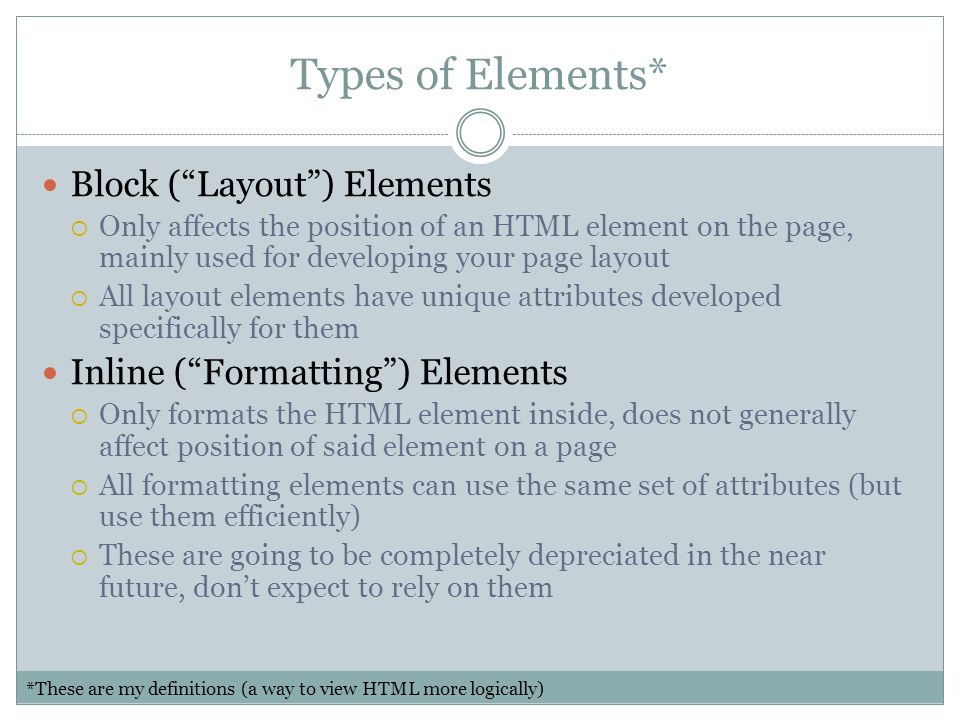 Types of Elements*

Block (“Layout”) Elements

Only affects the position of an HTML element on the page, mainly used for developing your page layout

All layout elements have unique attributes developed specifically for them

Inline (“Formatting”) Elements

Only formats the HTML element inside, does not generally affect position of said element on a page

All formatting elements can use the same set of attributes (but use them efficiently)

These are going to be completely depreciated in the near future, don’t expect to rely on them

*These are my definitions (a way to view HTML more logically)